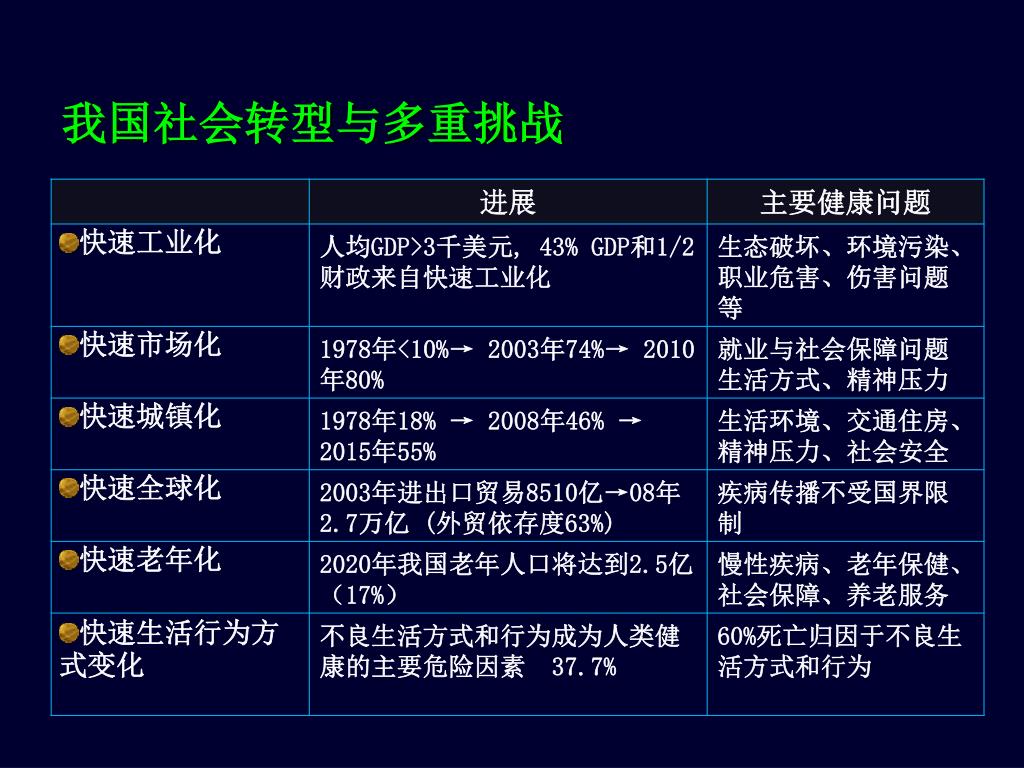 我国社会转型与多重挑战

| | 进展 | 主要健康问题 |
|---|---|---|
| 快速工业化 | 人均GDP>3千美元, 43% GDP和1/2财政来自快速工业化 | 生态破坏、环境污染、职业危害、伤害问题等 |
| 快速市场化 | 1978年<10%→ 2003年74%→ 2010年80% | 就业与社会保障问题 生活方式、精神压力 |
| 快速城镇化 | 1978年18% → 2008年46% → 2015年55% | 生活环境、交通住房、精神压力、社会安全 |
| 快速全球化 | 2003年进出口贸易8510亿→08年2.7万亿 (外贸依存度63%) | 疾病传播不受国界限制 |
| 快速老年化 | 2020年我国老年人口将达到2.5亿（17%） | 慢性疾病、老年保健、社会保障、养老服务 |
| 快速生活行为方式变化 | 不良生活方式和行为成为人类健康的主要危险因素 37.7% | 60%死亡归因于不良生活方式和行为 |